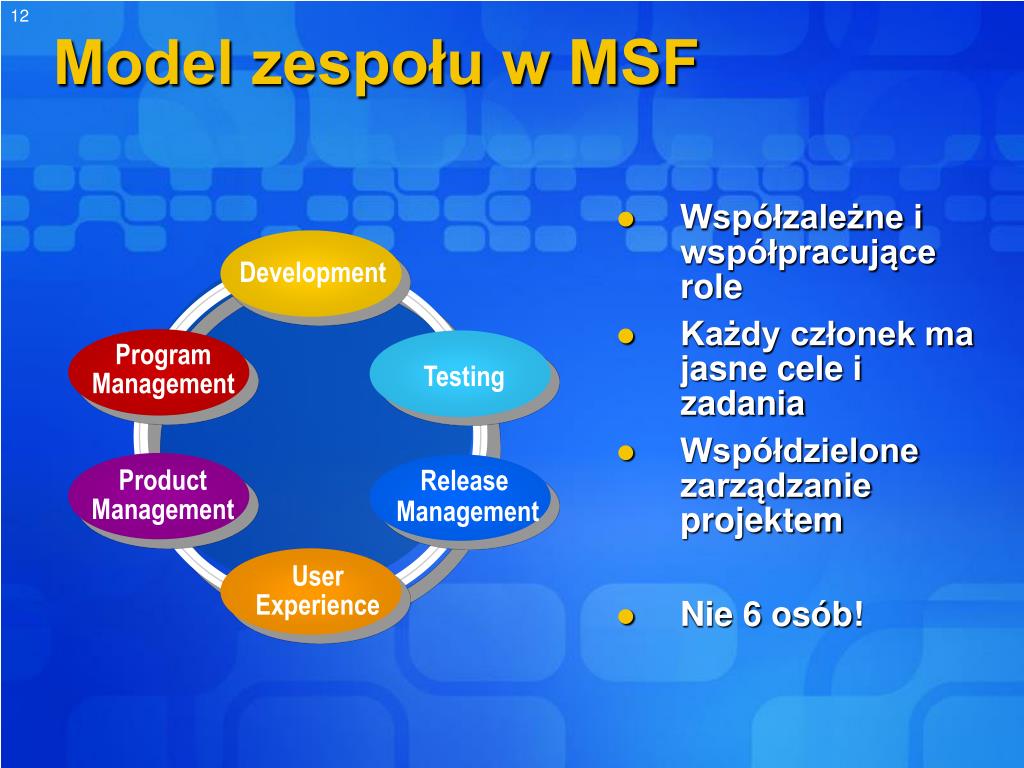 12

Model zespołu w MSF

Development

Program Management

Testing

Product Management

Release Management

User Experience

- Współzależne i współpracujące role
- Każdy członek ma jasne cele i zadania
- Współdzielone zarządzanie projektem

- Nie 6 osób!